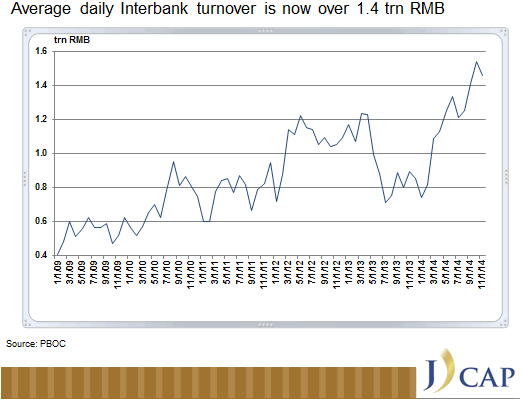 Average daily Interbank turnover is now over 1.4 trn RMB

trn RMB

1.6
1.4
1.2
1.0
0.8
0.6
0.4

1/1/09
3/1/09
5/1/09
7/1/09
9/1/09
11/1/09
1/1/10
3/1/10
5/1/10
7/1/10
9/1/10
11/1/10
1/1/11
3/1/11
5/1/11
7/1/11
9/1/11
11/1/11
1/1/12
3/1/12
5/1/12
7/1/12
9/1/12
11/1/12
1/1/13
3/1/13
5/1/13
7/1/13
9/1/13
11/1/13
1/1/14
3/1/14
5/1/14
7/1/14
9/1/14
11/1/14

Source: PBOC

J CAP